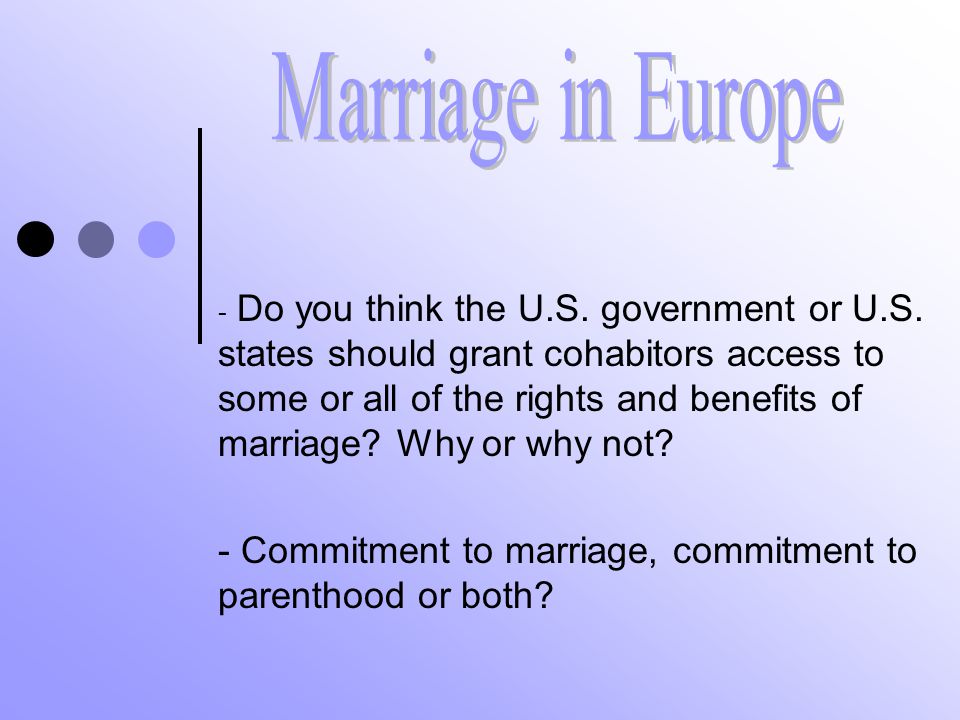 Marriage in Europe

- Do you think the U.S. government or U.S. states should grant cohabitors access to some or all of the rights and benefits of marriage? Why or why not?

- Commitment to marriage, commitment to parenthood or both?